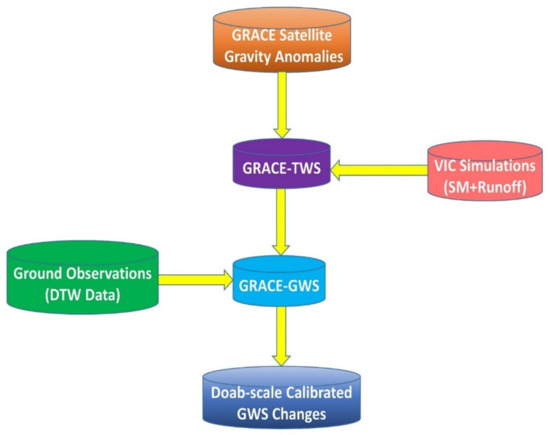 GRACE Satellite Gravity Anomalies

GRACE-TWS

VIC Simulations (SM+Runoff)

Ground Observations (DTW Data)

GRACE-GWS

Doab-scale Calibrated GWS Changes